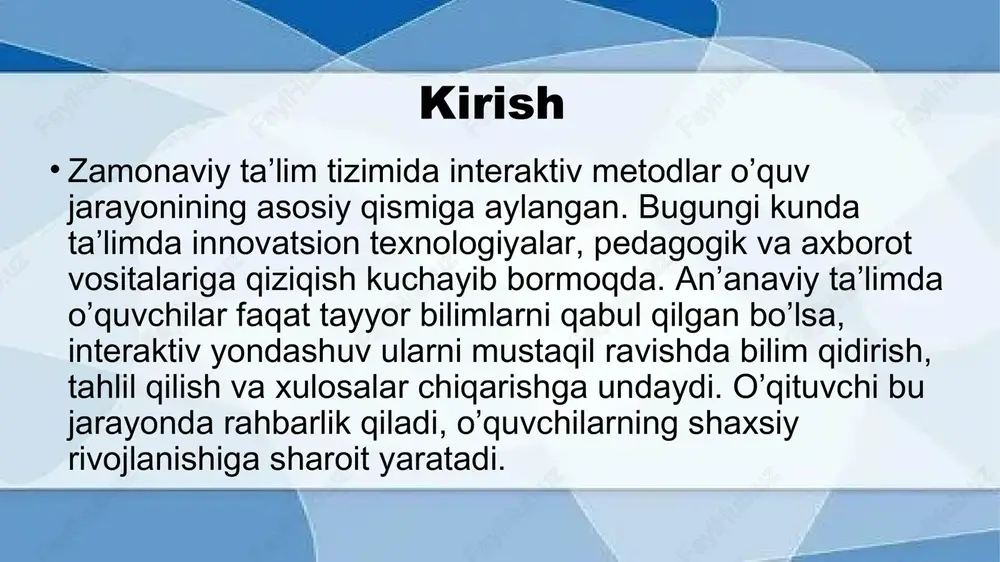 Kirish

• Zamonaviy ta’lim tizimida interaktiv metodlar o’quv jarayonining asosiy qismiga aylangan. Bugungi kunda ta’limda innovatsion texnologiyalar, pedagogik va axborot vositalariga qiziqish kuchayib bormoqda. An’anaviy ta’limda o’quvchilar faqat tayyor bilimlarni qabul qilgan bo’lsa, interaktiv yondashuv ularni mustaqil ravishda bilim qidirish, tahlil qilish va xulosalar chiqarishga undaydi. O’qituvchi bu jarayonda rahbarlik qiladi, o’quvchilarning shaxsiy rivojlanishiga sharoit yaratadi.